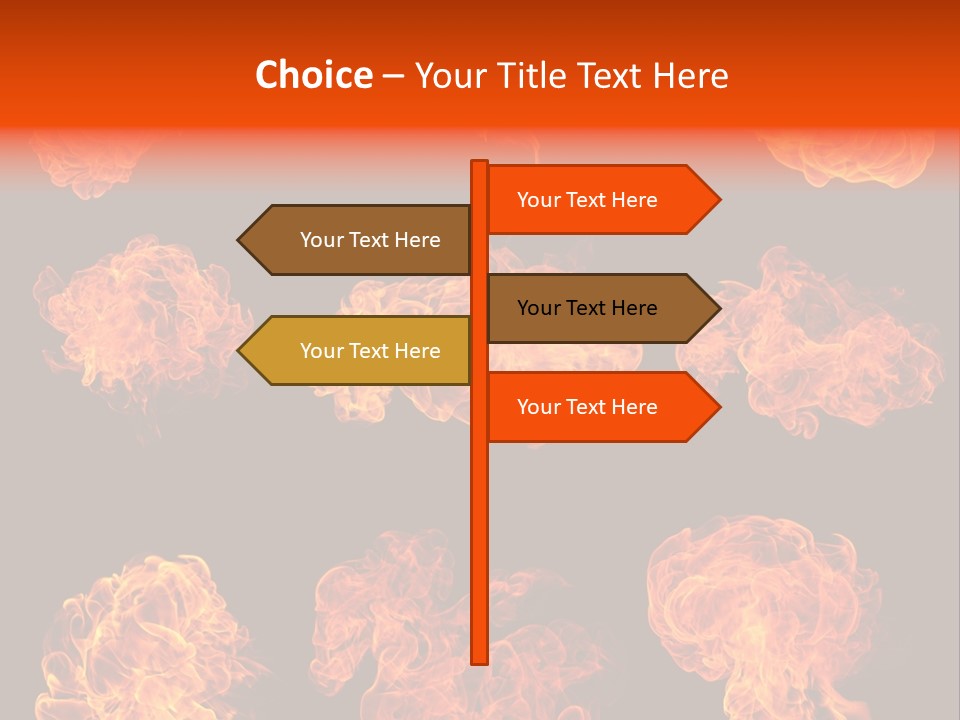 Choice – Your Title Text Here

Your Text Here

Your Text Here

Your Text Here

Your Text Here

Your Text Here